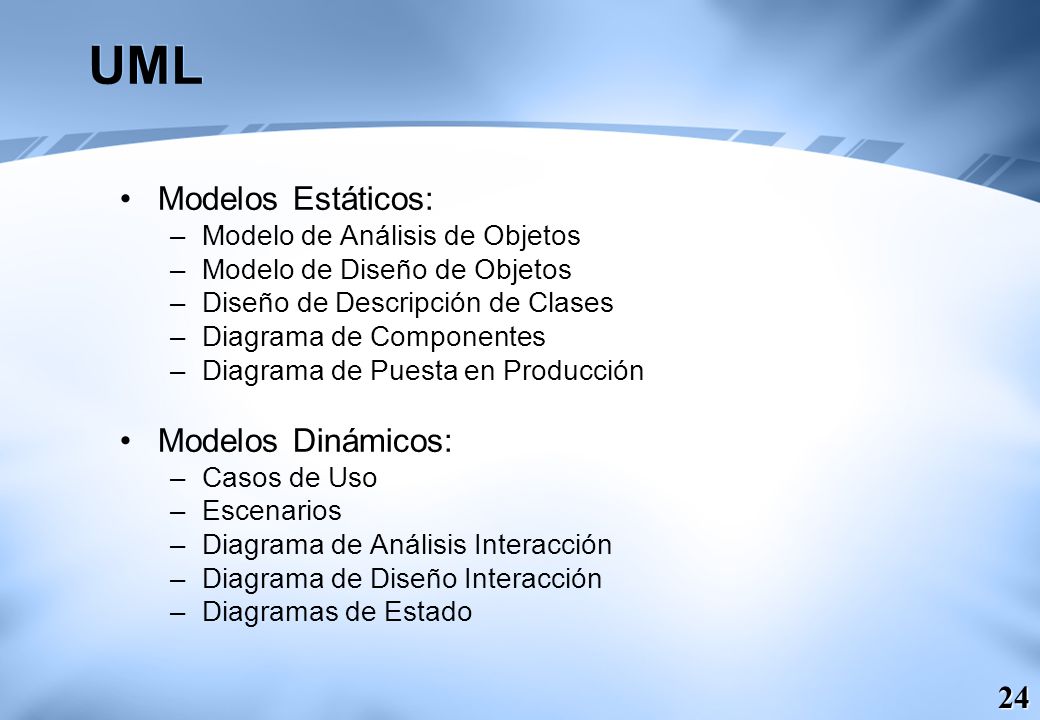 UML

• Modelos Estáticos:
– Modelo de Análisis de Objetos
– Modelo de Diseño de Objetos
– Diseño de Descripción de Clases
– Diagrama de Componentes
– Diagrama de Puesta en Producción

• Modelos Dinámicos:
– Casos de Uso
– Escenarios
– Diagrama de Análisis Interacción
– Diagrama de Diseño Interacción
– Diagramas de Estado

24